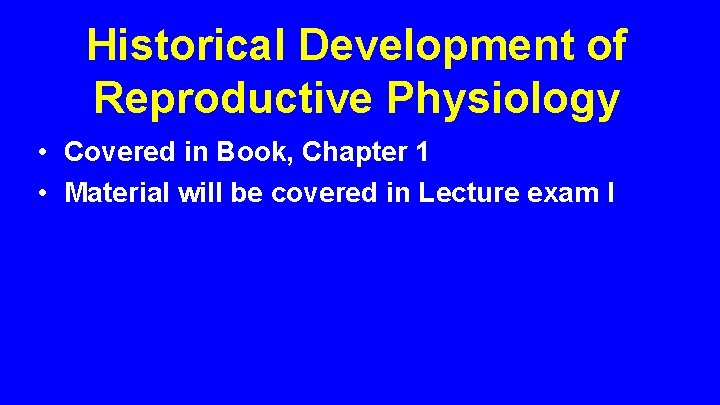 Historical Development of Reproductive Physiology

• Covered in Book, Chapter 1
• Material will be covered in Lecture exam I